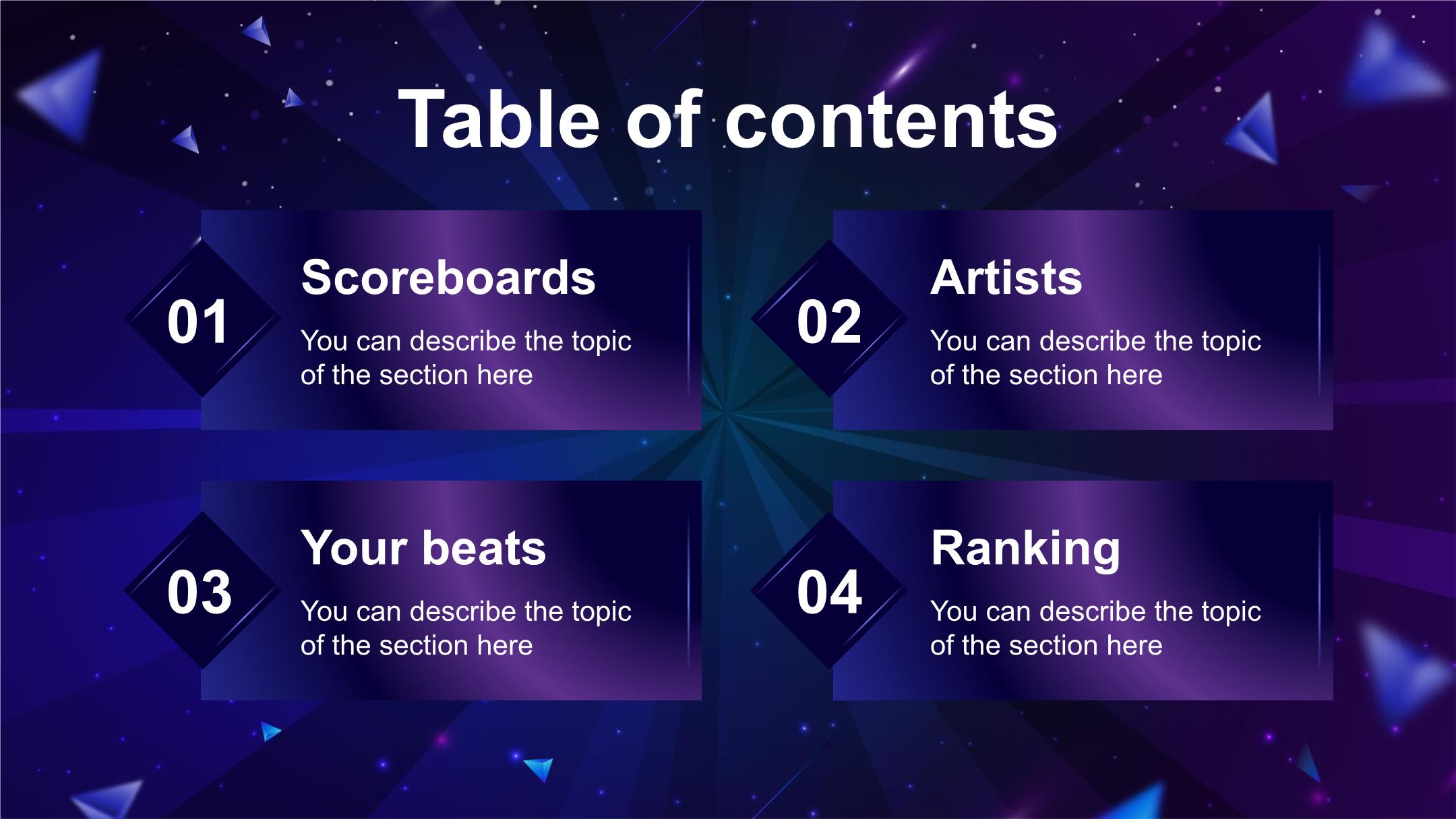 Table of contents

01

Scoreboards

You can describe the topic of the section here

02

Artists

You can describe the topic of the section here

03

Your beats

You can describe the topic of the section here

04

Ranking

You can describe the topic of the section here